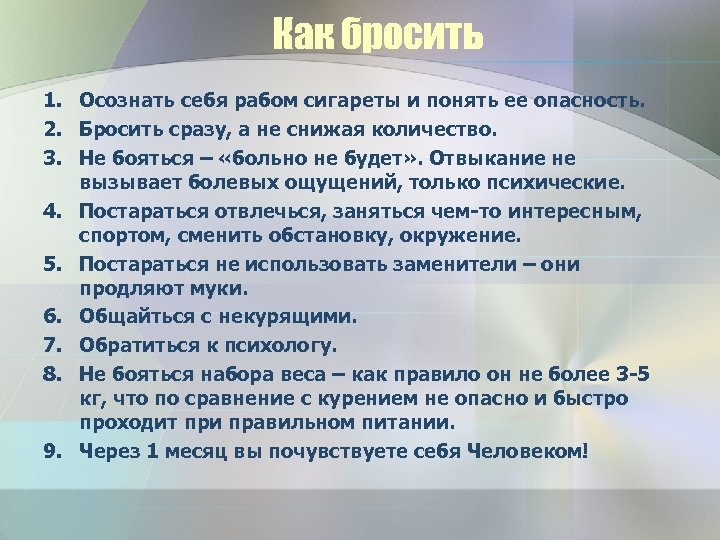 Как бросить

1. Осознать себя рабом сигареты и понять ее опасность.
2. Бросить сразу, а не снижая количество.
3. Не бояться – «больно не будет». Отвыкание не вызывает болевых ощущений, только психические.
4. Постараться отвлечься, заняться чем-то интересным, спортом, сменить обстановку, окружение.
5. Постараться не использовать заменители – они продляют муки.
6. Общайться с некурящими.
7. Обратиться к психологу.
8. Не бояться набора веса – как правило он не более 3-5 кг, что по сравнение с курением не опасно и быстро проходит при правильном питании.
9. Через 1 месяц вы почувствуете себя Человеком!